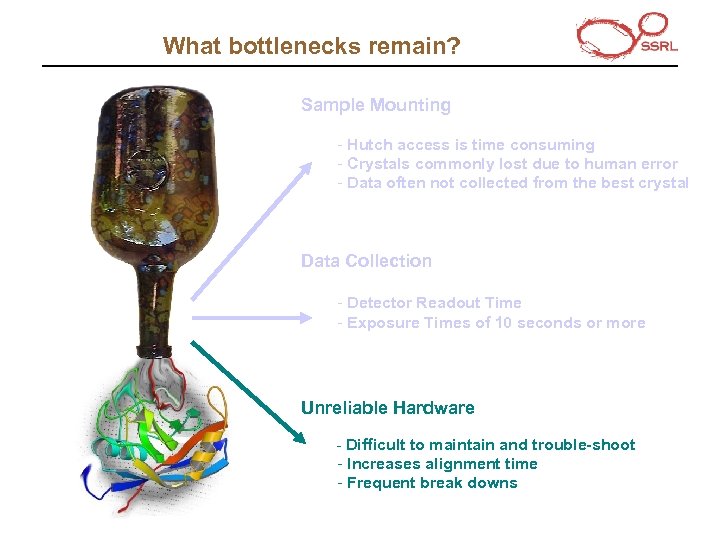 What bottlenecks remain?

SSRL

Sample Mounting

- Hutch access is time consuming
- Crystals commonly lost due to human error
- Data often not collected from the best crystal

Data Collection

- Detector Readout Time
- Exposure Times of 10 seconds or more

Unreliable Hardware

- Difficult to maintain and trouble-shoot
- Increases alignment time
- Frequent break downs